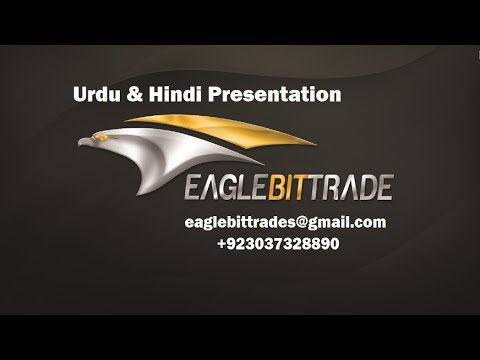 Urdu & Hindi Presentation

EAGLEBITTRADE

eaglebittrades@gmail.com
+923037328890